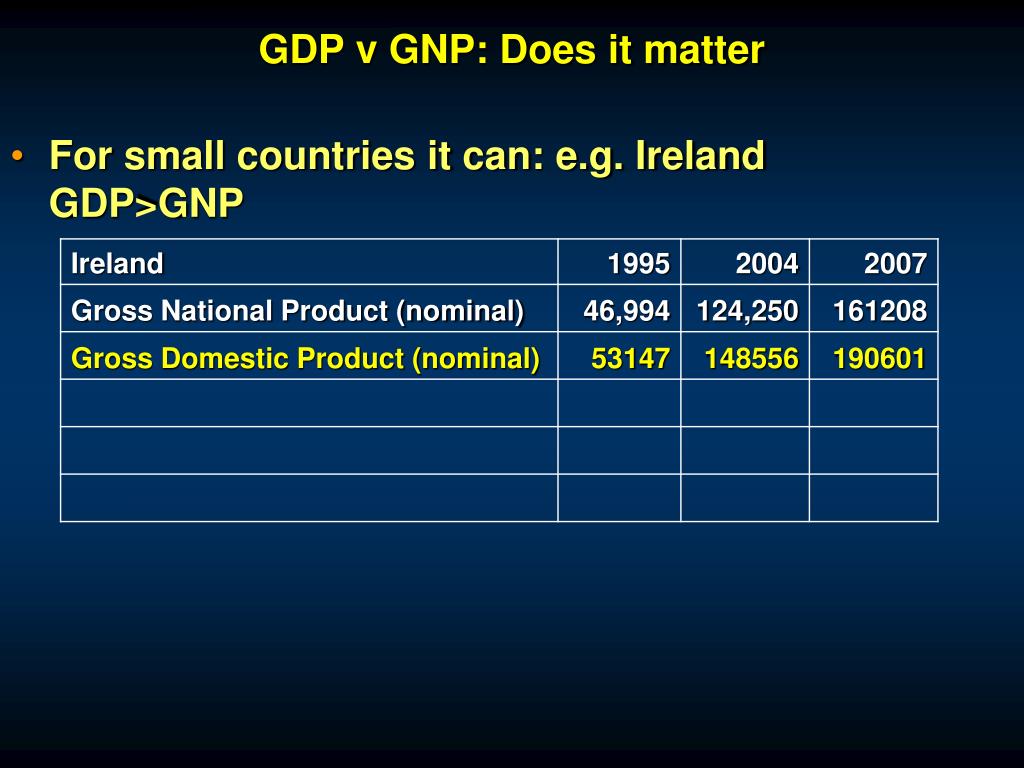 GDP v GNP: Does it matter

• For small countries it can: e.g. Ireland GDP>GNP

| Ireland | 1995 | 2004 | 2007 |
|---|---|---|---|
| Gross National Product (nominal) | 46,994 | 124,250 | 161208 |
| Gross Domestic Product (nominal) | 53147 | 148556 | 190601 |
| | | | |
| | | | |
| | | | |